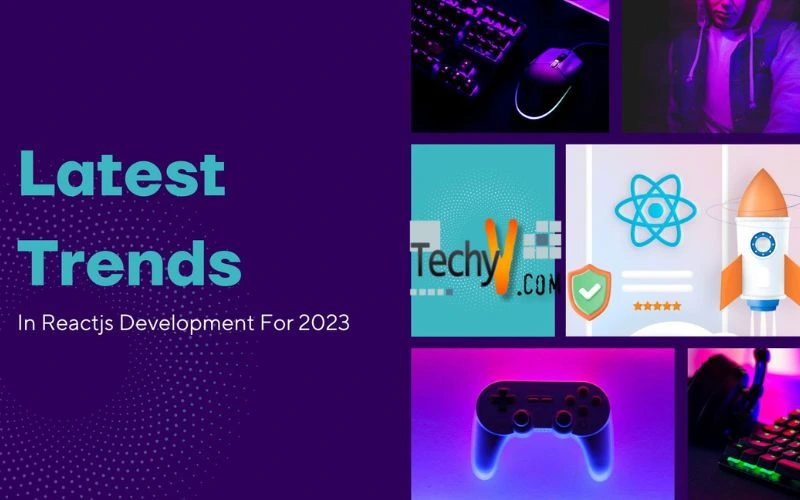 Latest Trends

In Reactjs Development For 2023

TechyV.COM